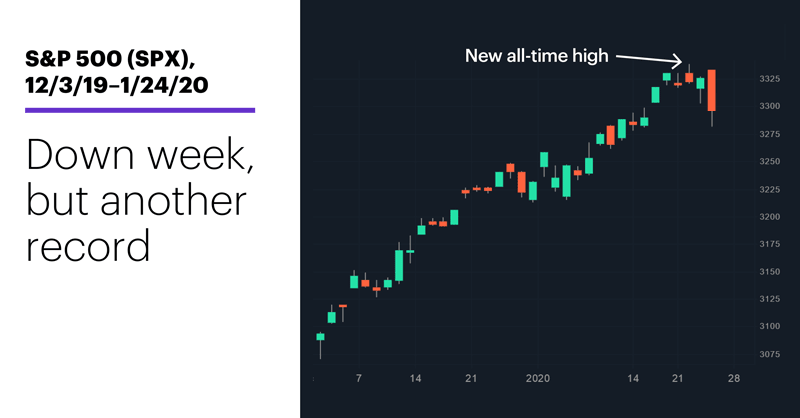 S&P 500 (SPX), 12/3/19–1/24/20

Down week, but another record

New all-time high

3325
3300
3275
3250
3225
3200
3175
3150
3125
3100
3075

7 14 21 2020 14 21 28